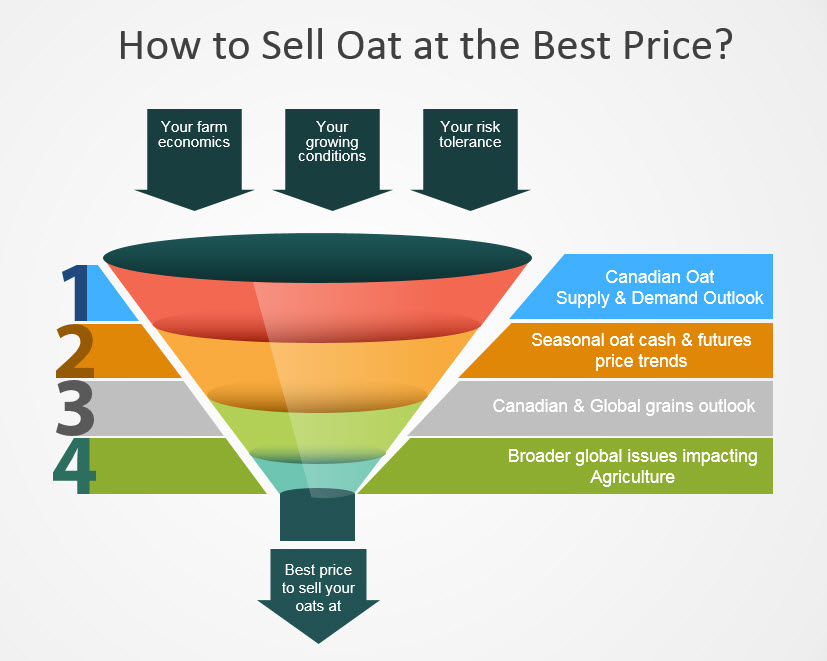 How to Sell Oat at the Best Price?

Your farm economics

Your growing conditions

Your risk tolerance

1

Canadian Oat Supply & Demand Outlook

2

Seasonal oat cash & futures price trends

3

Canadian & Global grains outlook

4

Broader global issues impacting Agriculture

Best price to sell your oats at